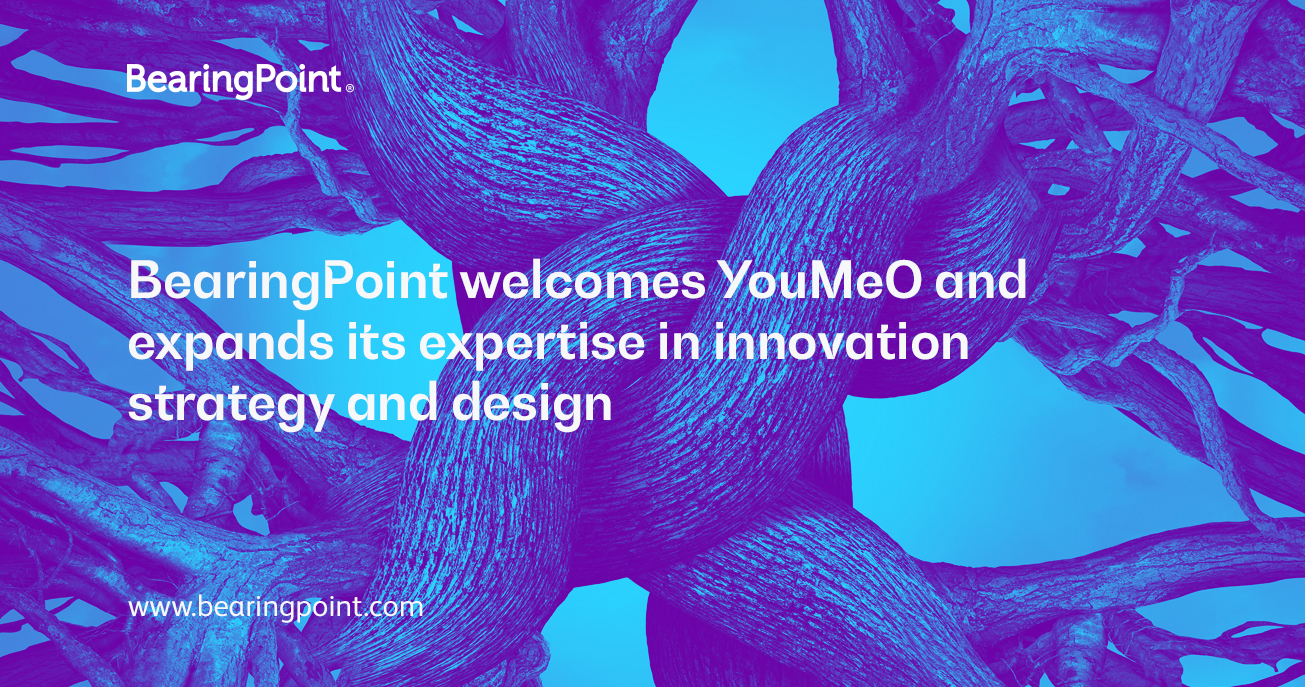 BearingPoint®

BearingPoint welcomes YouMeO and expands its expertise in innovation strategy and design

www.bearingpoint.com